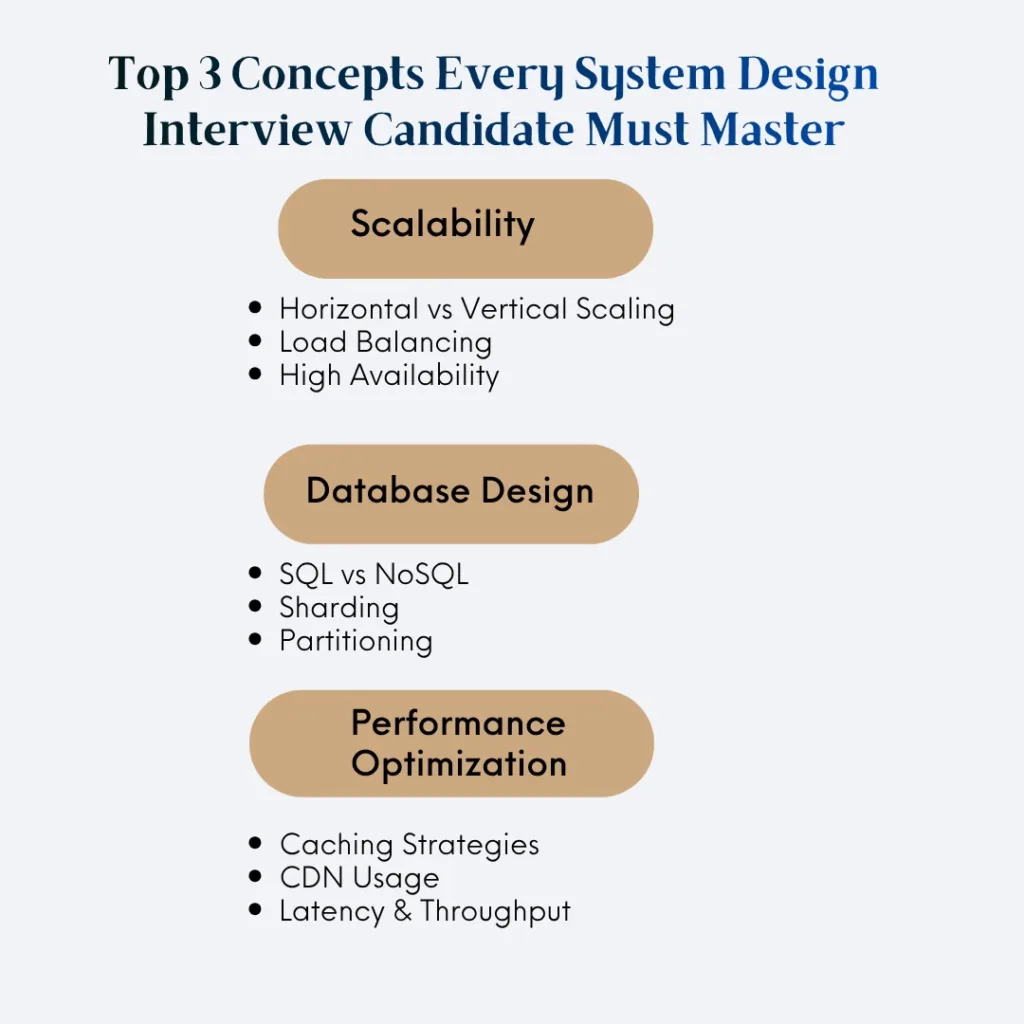 Top 3 Concepts Every System Design Interview Candidate Must Master

Scalability

- Horizontal vs Vertical Scaling
- Load Balancing
- High Availability

Database Design

- SQL vs NoSQL
- Sharding
- Partitioning

Performance Optimization

- Caching Strategies
- CDN Usage
- Latency & Throughput